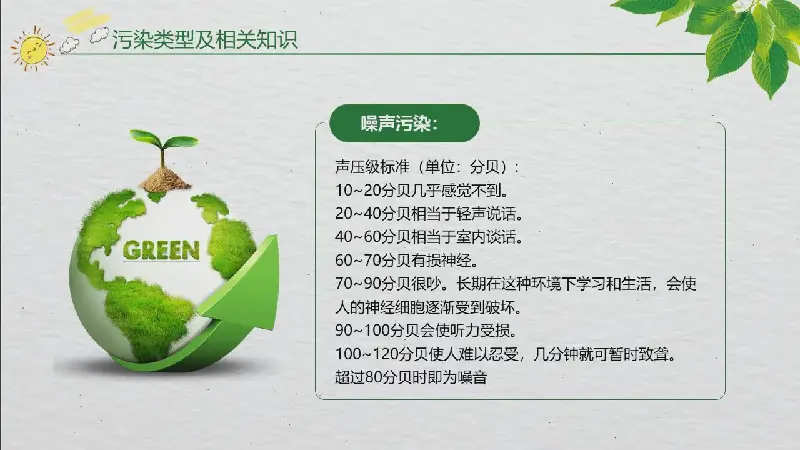 污染类型及相关知识

GREEN

噪声污染:

声压级标准（单位：分贝）:
10~20分贝几乎感觉不到。
20~40分贝相当于轻声说话。
40~60分贝相当于室内谈话。
60~70分贝有损神经。
70~90分贝很吵。长期在这种环境下学习和生活，会使人的神经细胞逐渐受到破坏。
90~100分贝会使听力受损。
100~120分贝使人难以忍受，几分钟就可暂时致聋。
超过80分贝时即为噪音